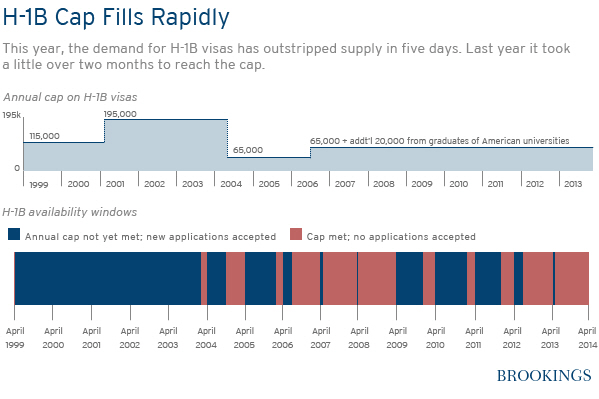 H-1B Cap Fills Rapidly

This year, the demand for H-1B visas has outstripped supply in five days. Last year it took a little over two months to reach the cap.

Annual cap on H-1B visas

195k

0

115,000

195,000

65,000

65,000 + addt'l 20,000 from graduates of American universities

1999 2000 2001 2002 2003 2004 2005 2006 2007 2008 2009 2010 2011 2012 2013

H-1B availability windows

Annual cap not yet met; new applications accepted

Cap met; no applications accepted

April 1999 April 2000 April 2001 April 2002 April 2003 April 2004 April 2005 April 2006 April 2007 April 2008 April 2009 April 2010 April 2011 April 2012 April 2013 April 2014

BROOKINGS